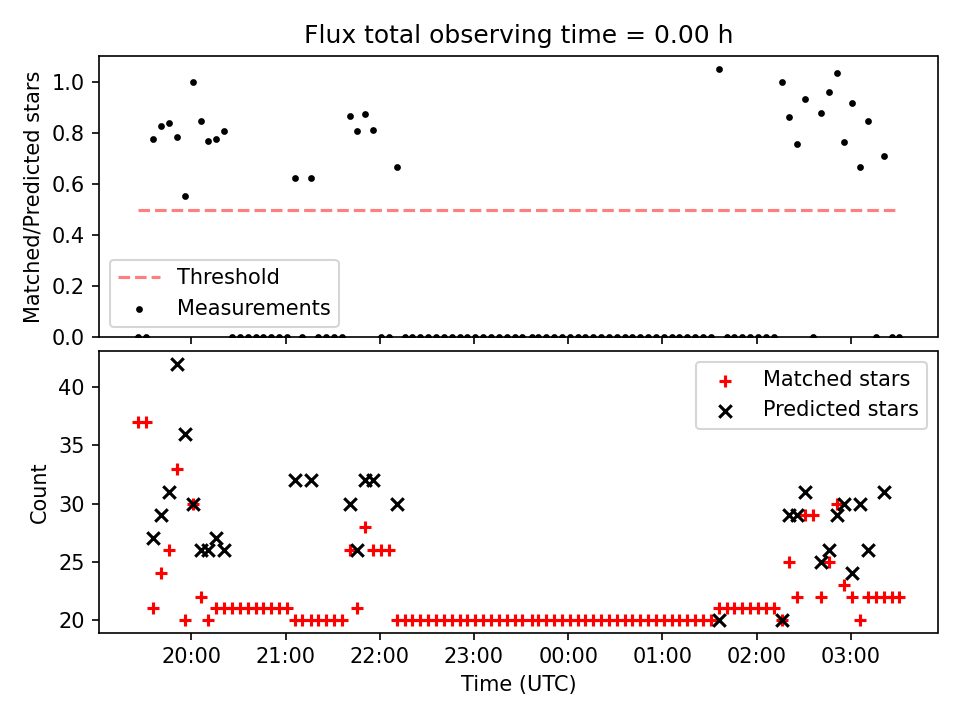 Flux total observing time = 0.00 h

Matched/Predicted stars

1.0
0.8
0.6
0.4
0.2
0.0

Threshold
Measurements

Count

40
35
30
25
20

Matched stars
Predicted stars

20:00
21:00
22:00
23:00
00:00
01:00
02:00
03:00

Time (UTC)